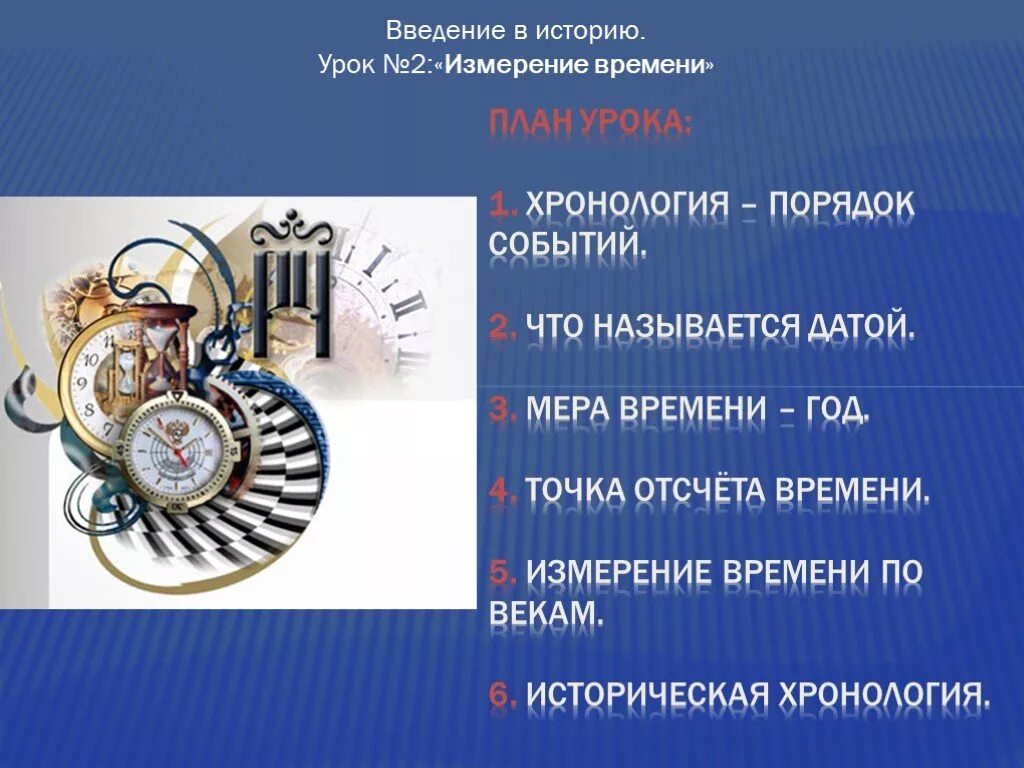 Введение в историю.
Урок №2:«Измерение времени»

ПЛАН УРОКА:

1. ХРОНОЛОГИЯ – ПОРЯДОК СОБЫТИЙ.

2. ЧТО НАЗЫВАЕТСЯ ДАТОЙ.

3. МЕРА ВРЕМЕНИ – ГОД.

4. ТОЧКА ОТСЧЁТА ВРЕМЕНИ.

5. ИЗМЕРЕНИЕ ВРЕМЕНИ ПО ВЕКАМ.

6. ИСТОРИЧЕСКАЯ ХРОНОЛОГИЯ.